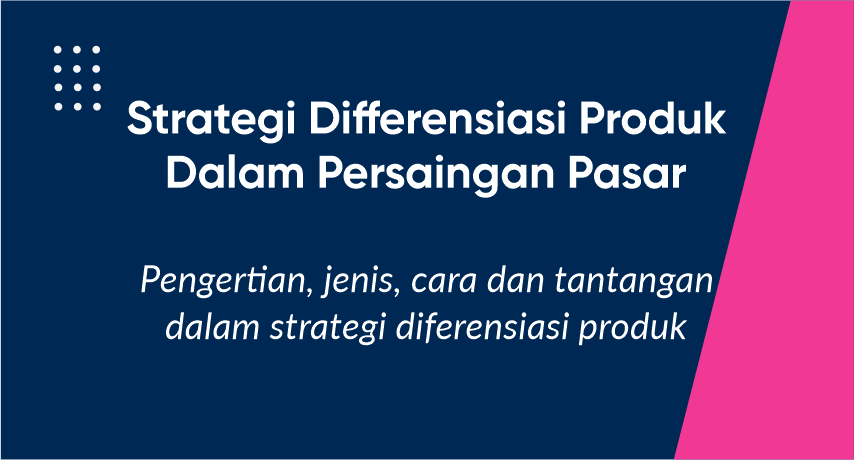 Strategi Differensiasi Produk Dalam Persaingan Pasar

Pengertian, jenis, cara dan tantangan dalam strategi diferensiasi produk